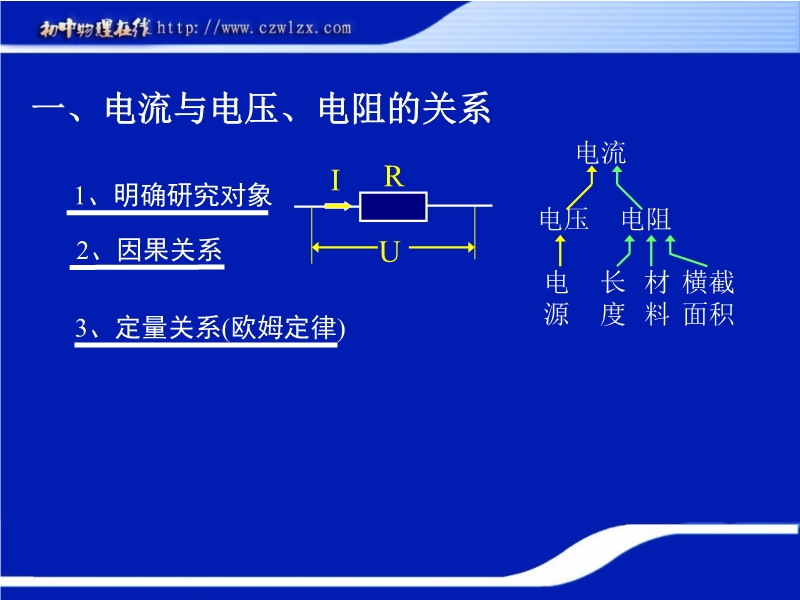 初中物理在线 http://www.czwlzx.com

一、电流与电压、电阻的关系

1、明确研究对象

2、因果关系

3、定量关系(欧姆定律)

I R

U

电流

电压 电阻

电源 长度 材料 横截面积